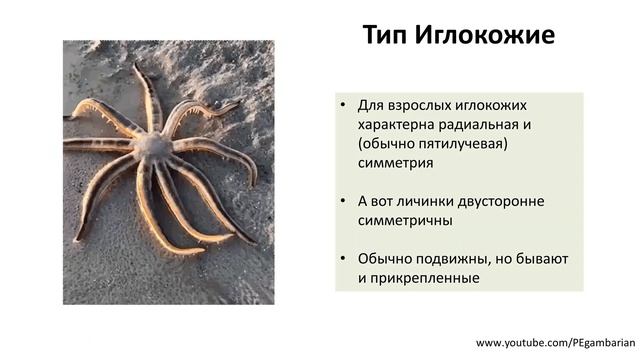 Тип Иглокожие

• Для взрослых иглокожих характерна радиальная и (обычно пятилучевая) симметрия

• А вот личинки двусторонне симметричны

• Обычно подвижны, но бывают и прикрепленные

www.youtube.com/PEgambarian